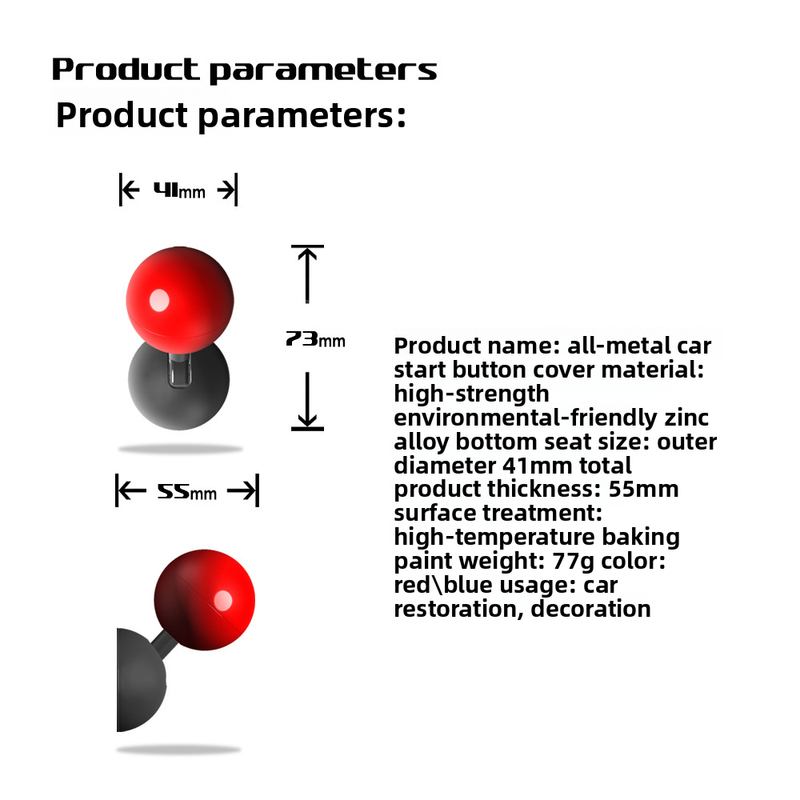 Product parameters
Product parameters:

41mm

73mm

55mm

Product name: all-metal car start button cover material: high-strength environmental-friendly zinc alloy bottom seat size: outer diameter 41mm total product thickness: 55mm surface treatment: high-temperature baking paint weight: 77g color: red\blue usage: car restoration, decoration